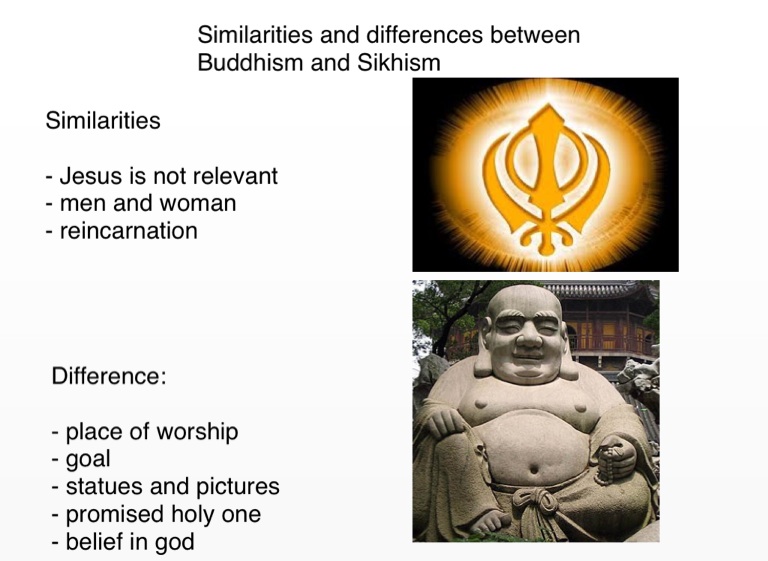 Similarities and differences between Buddhism and Sikhism

Similarities

- Jesus is not relevant
- men and woman
- reincarnation

Difference:

- place of worship
- goal
- statues and pictures
- promised holy one
- belief in god